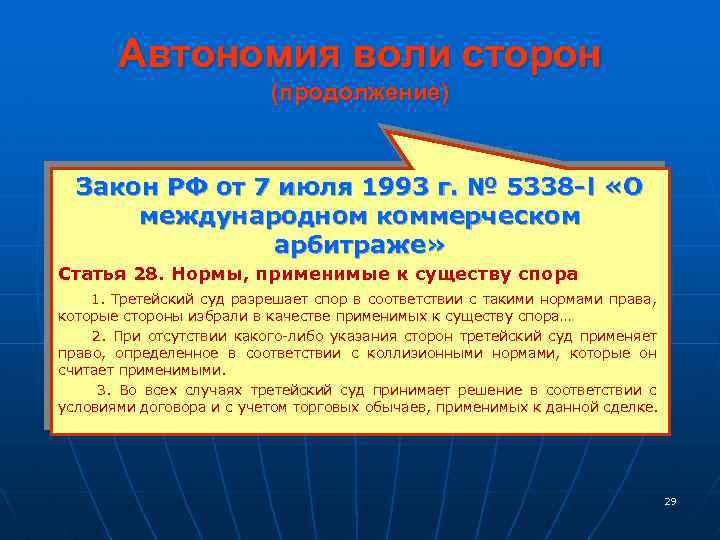 Автономия воли сторон
(продолжение)

Закон РФ от 7 июля 1993 г. № 5338-I «О международном коммерческом арбитраже»

Статья 28. Нормы, применимые к существу спора

1. Третейский суд разрешает спор в соответствии с такими нормами права, которые стороны избрали в качестве применимых к существу спора…

2. При отсутствии какого-либо указания сторон третейский суд применяет право, определенное в соответствии с коллизионными нормами, которые он считает применимыми.

3. Во всех случаях третейский суд принимает решение в соответствии с условиями договора и с учетом торговых обычаев, применимых к данной сделке.

29